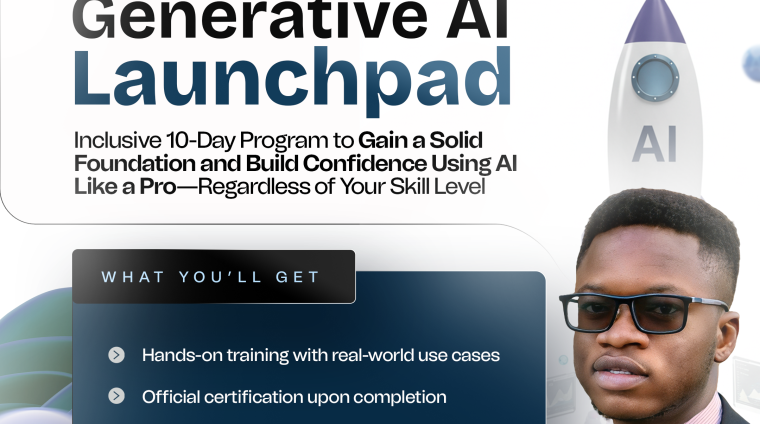 Generative AI Launchpad

Inclusive 10-Day Program to Gain a Solid Foundation and Build Confidence Using AI Like a Pro—Regardless of Your Skill Level

AI

WHAT YOU'LL GET

Hands-on training with real-world use cases

Official certification upon completion